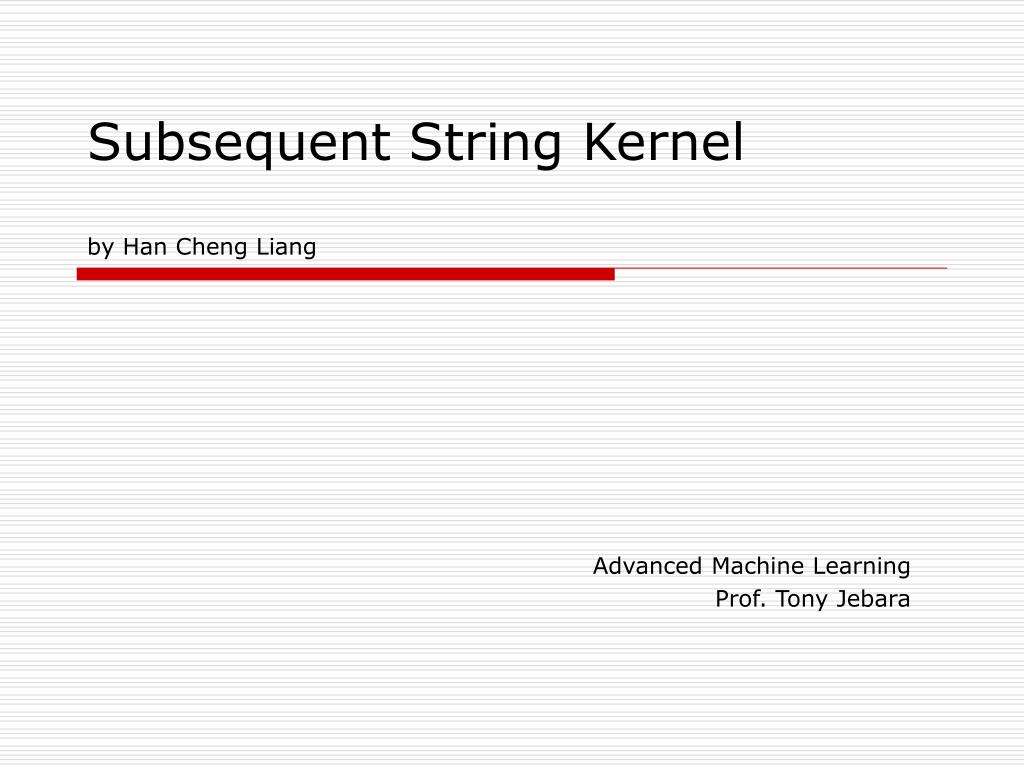 Subsequent String Kernel

by Han Cheng Liang

Advanced Machine Learning
Prof. Tony Jebara